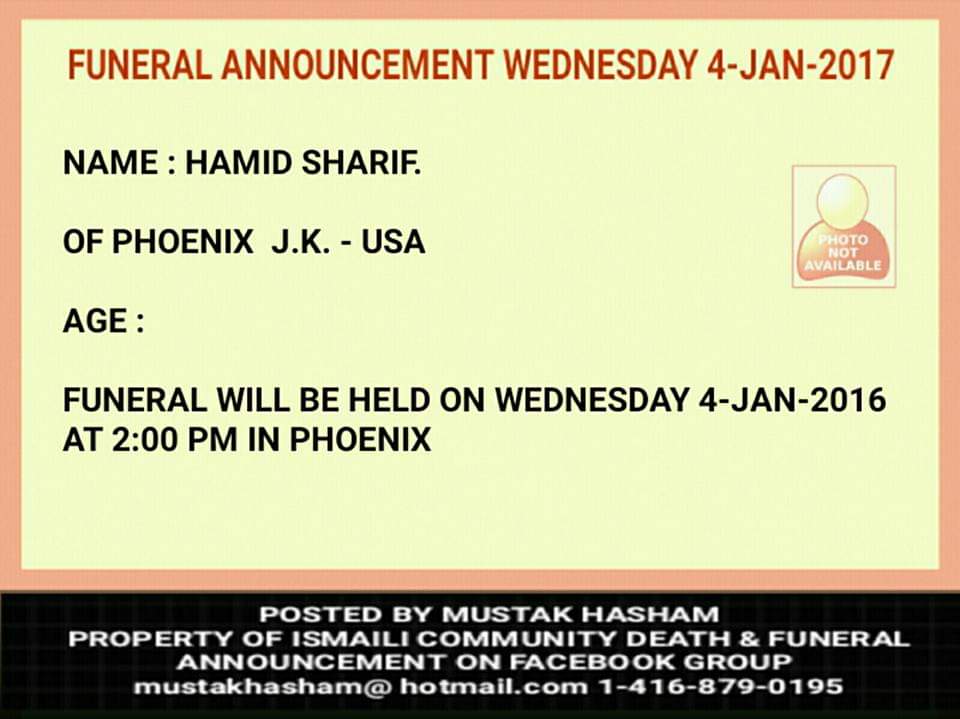 FUNERAL ANNOUNCEMENT WEDNESDAY 4-JAN-2017

NAME : HAMID SHARIF.

OF PHOENIX J.K. - USA

PHOTO NOT AVAILABLE

AGE :

FUNERAL WILL BE HELD ON WEDNESDAY 4-JAN-2016 AT 2:00 PM IN PHOENIX

POSTED BY MUSTAK HASHAM
PROPERTY OF ISMAILI COMMUNITY DEATH & FUNERAL ANNOUNCEMENT ON FACEBOOK GROUP
mustakhasham@ hotmail.com 1-416-879-0195